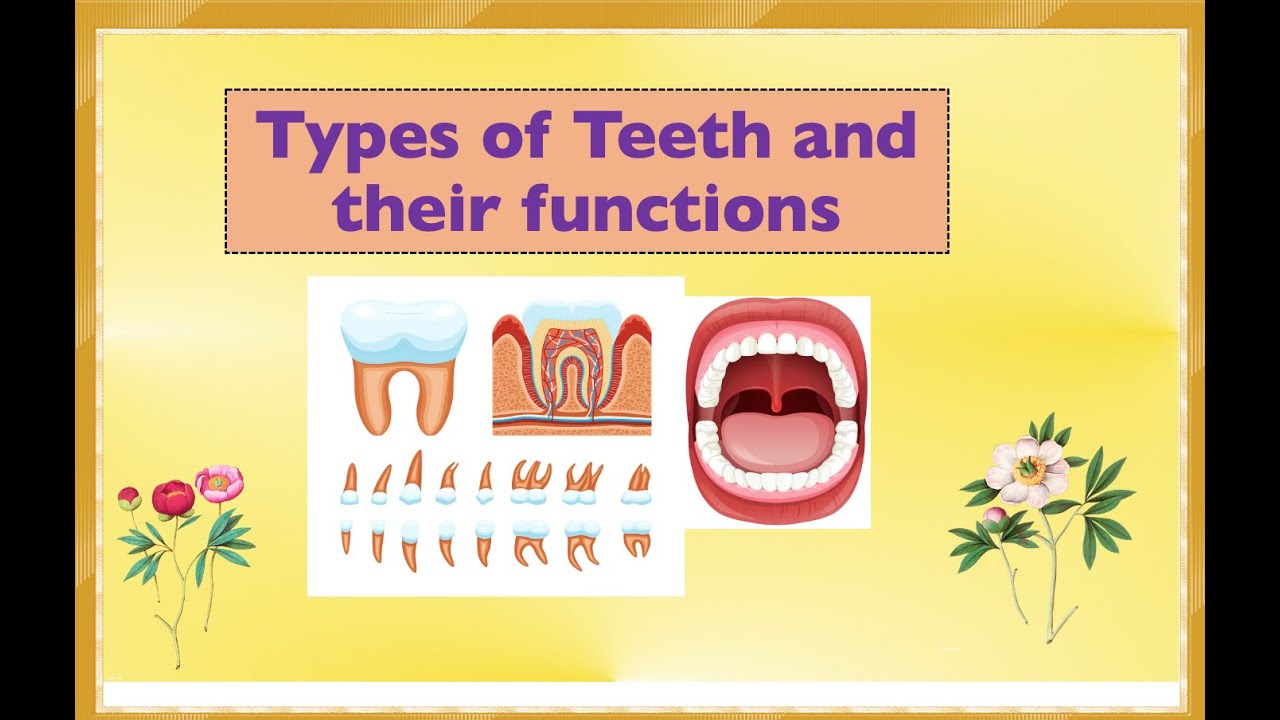 Types of Teeth and their functions